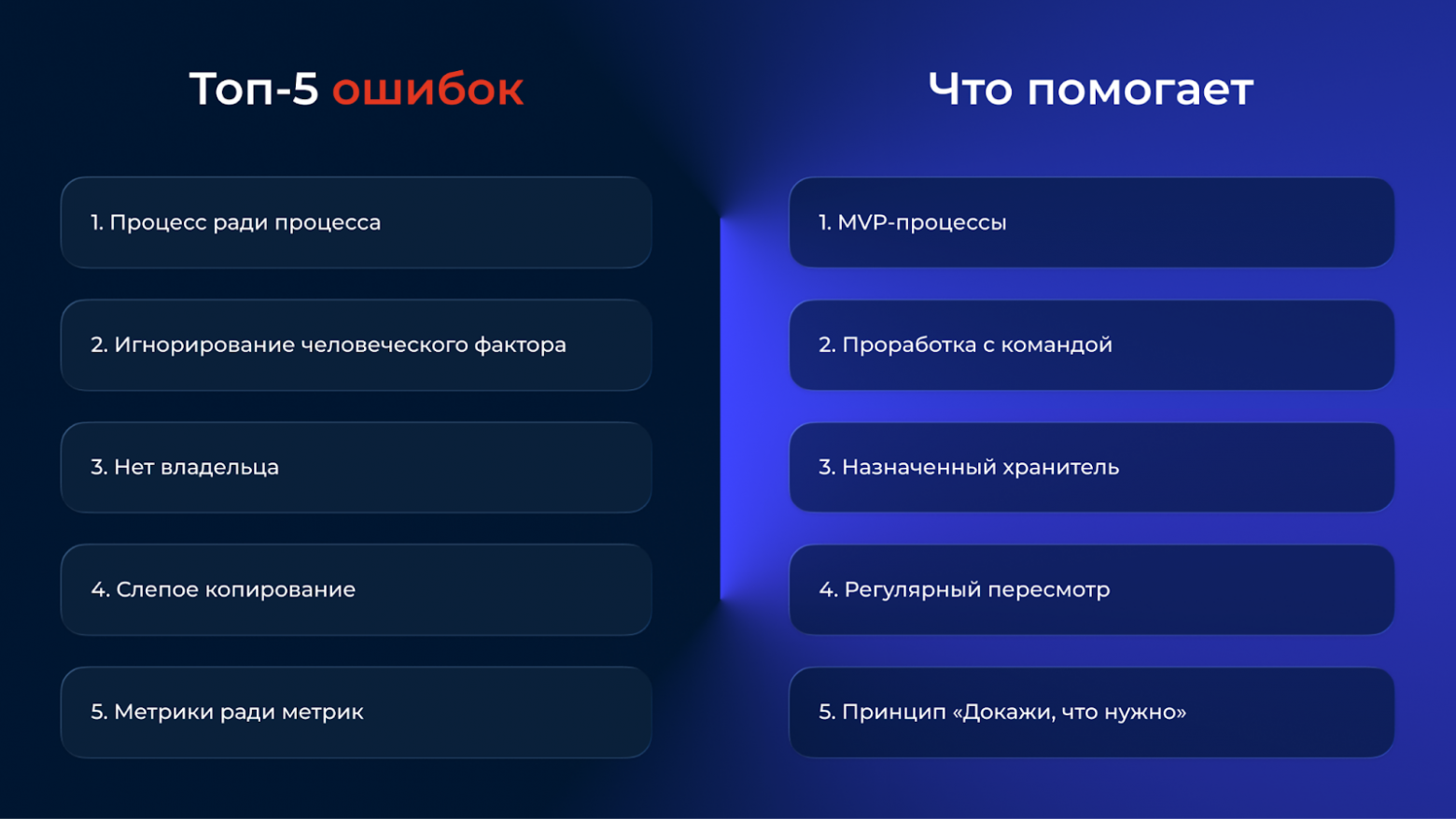 Топ-5 ошибок

1. Процесс ради процесса

2. Игнорирование человеческого фактора

3. Нет владельца

4. Слепое копирование

5. Метрики ради метрик

Что помогает

1. MVP-процессы

2. Проработка с командой

3. Назначенный хранитель

4. Регулярный пересмотр

5. Принцип «Докажи, что нужно»